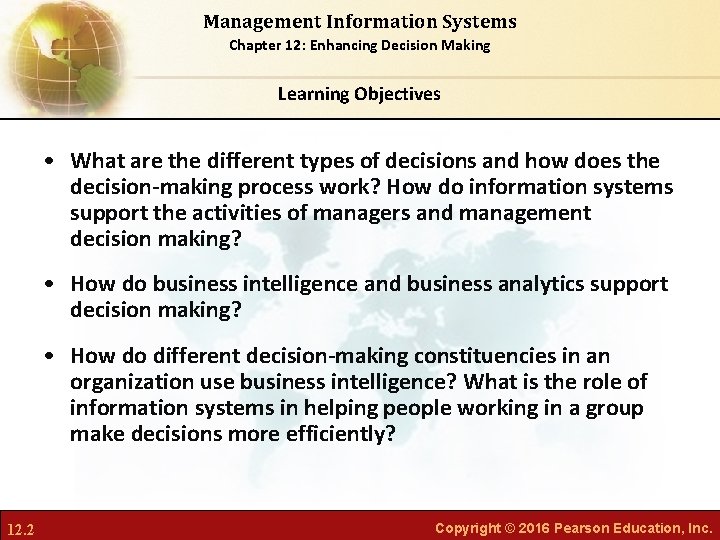 Management Information Systems
Chapter 12: Enhancing Decision Making

Learning Objectives

• What are the different types of decisions and how does the decision-making process work? How do information systems support the activities of managers and management decision making?

• How do business intelligence and business analytics support decision making?

• How do different decision-making constituencies in an organization use business intelligence? What is the role of information systems in helping people working in a group make decisions more efficiently?

12.2

Copyright © 2016 Pearson Education, Inc.